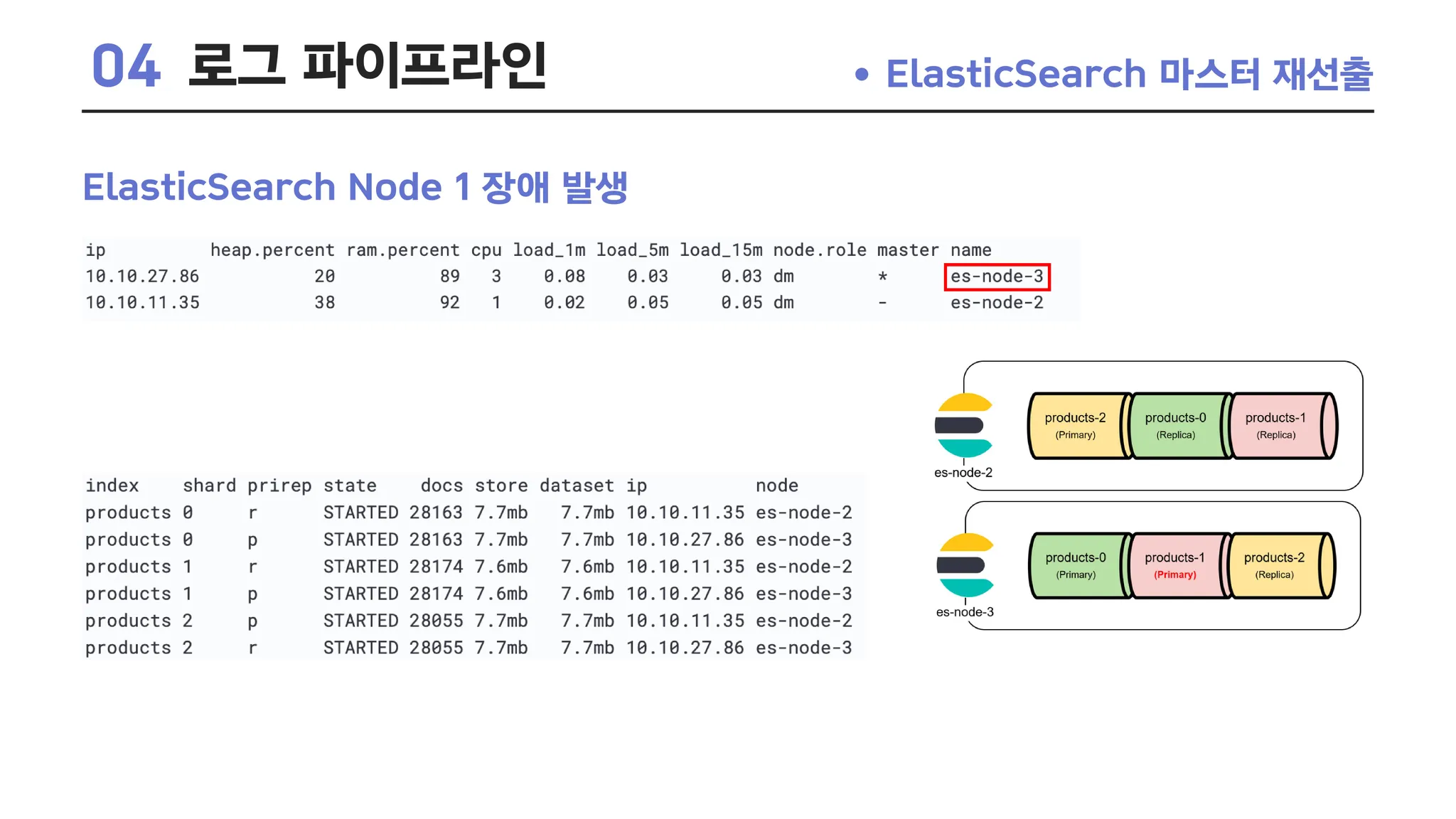 04 로그 파이프라인

• ElasticSearch 마스터 재선출

ElasticSearch Node 1 장애 발생

| ip | heap.percent | ram.percent | cpu | load_1m | load_5m | load_15m | node.role | master | name |
|---|---|---|---|---|---|---|---|---|---|
| 10.10.27.86 | 20 | 89 | 3 | 0.08 | 0.03 | 0.03 | dm | * | es-node-3 |
| 10.10.11.35 | 38 | 92 | 1 | 0.02 | 0.05 | 0.05 | dm | - | es-node-2 |

| index | shard | prirep | state | docs | store | dataset | ip | node |
|---|---|---|---|---|---|---|---|---|
| products | 0 | r | STARTED | 28163 | 7.7mb | 7.7mb | 10.10.11.35 | es-node-2 |
| products | 0 | p | STARTED | 28163 | 7.7mb | 7.7mb | 10.10.27.86 | es-node-3 |
| products | 1 | r | STARTED | 28174 | 7.6mb | 7.6mb | 10.10.11.35 | es-node-2 |
| products | 1 | p | STARTED | 28174 | 7.6mb | 7.6mb | 10.10.27.86 | es-node-3 |
| products | 2 | p | STARTED | 28055 | 7.7mb | 7.7mb | 10.10.11.35 | es-node-2 |
| products | 2 | r | STARTED | 28055 | 7.7mb | 7.7mb | 10.10.27.86 | es-node-3 |

es-node-2
products-2 (Primary)
products-0 (Replica)
products-1 (Replica)

es-node-3
products-0 (Primary)
products-1 (Primary)
products-2 (Replica)